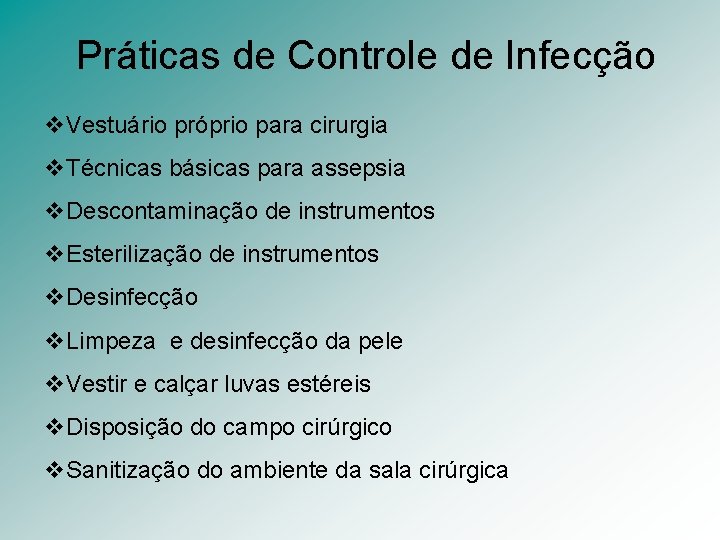 Práticas de Controle de Infecção

❖Vestuário próprio para cirurgia

❖Técnicas básicas para assepsia

❖Descontaminação de instrumentos

❖Esterilização de instrumentos

❖Desinfecção

❖Limpeza e desinfecção da pele

❖Vestir e calçar luvas estéreis

❖Disposição do campo cirúrgico

❖Sanitização do ambiente da sala cirúrgica